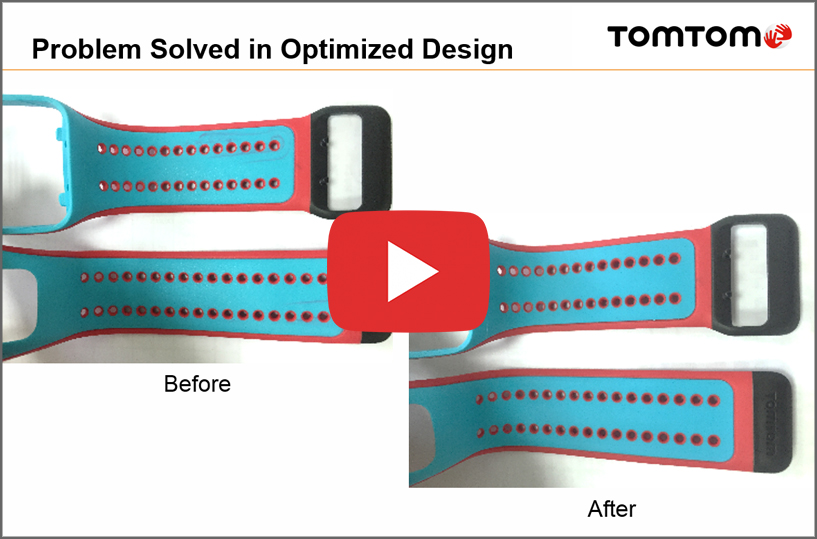 Problem Solved in Optimized Design

TOMTOM

Before

TomTom

After